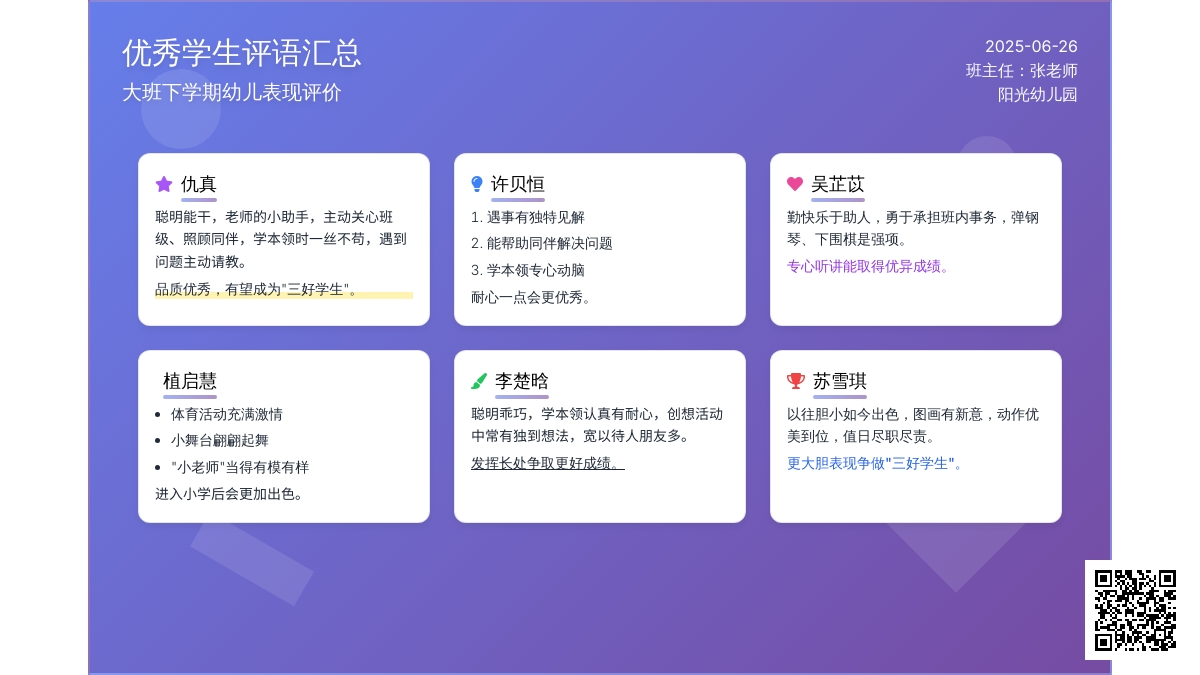 优秀学生评语汇总
大班下学期幼儿表现评价

2025-06-26
班主任：张老师
阳光幼儿园

仇真
聪明能干，老师的小助手，主动关心班级、照顾同伴，学本领时一丝不苟，遇到问题主动请教。
品质优秀，有望成为"三好学生"。

许贝恒
1. 遇事有独特见解
2. 能帮助同伴解决问题
3. 学本领专心动脑
耐心一点会更优秀。

吴芷苡
勤快乐于助人，勇于承担班内事务，弹钢琴、下围棋是强项。
专心听讲能取得优异成绩。

植启慧
- 体育活动充满激情
- 小舞台翩翩起舞
- "小老师"当得有模有样
进入小学后会更加出色。

李楚晗
聪明乖巧，学本领认真有耐心，创想活动中常有独到想法，宽以待人朋友多。
发挥长处争取更好成绩。

苏雪琪
以往胆小如今出色，图画有新意，动作优美到位，值日尽职尽责。
更大胆表现争做"三好学生"。